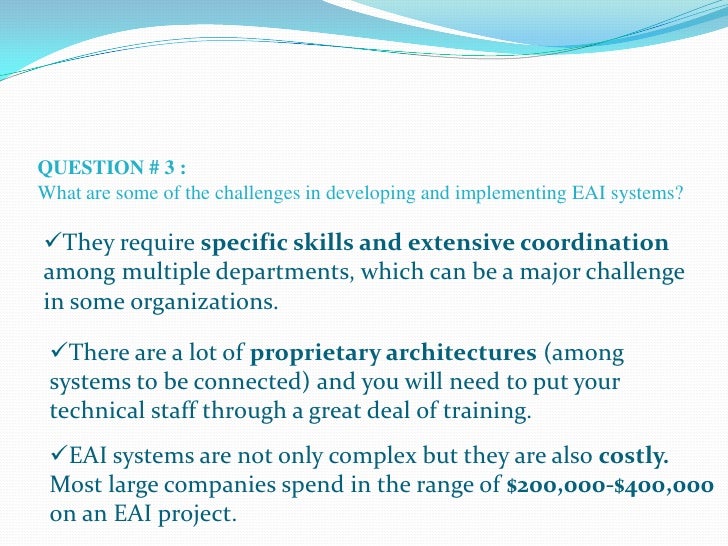 QUESTION # 3 :
What are some of the challenges in developing and implementing EAI systems?

✓They require specific skills and extensive coordination among multiple departments, which can be a major challenge in some organizations.

✓There are a lot of proprietary architectures (among systems to be connected) and you will need to put your technical staff through a great deal of training.

✓EAI systems are not only complex but they are also costly. Most large companies spend in the range of \$200,000-\$400,000 on an EAI project.